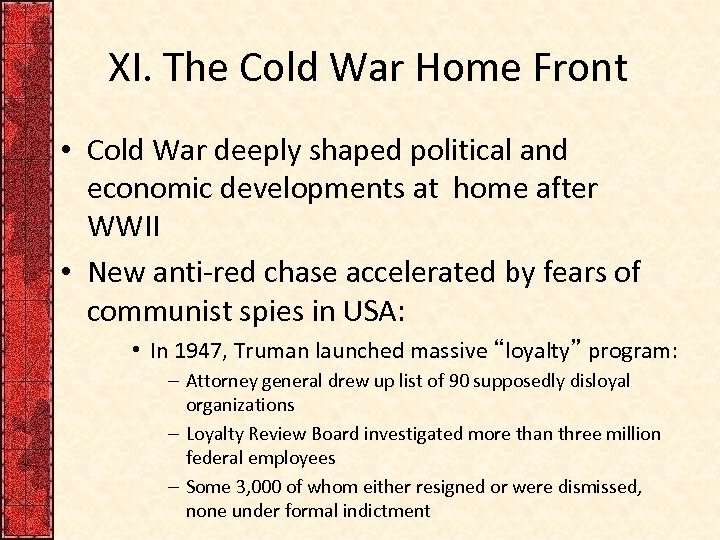 XI. The Cold War Home Front

• Cold War deeply shaped political and economic developments at home after WWII

• New anti-red chase accelerated by fears of communist spies in USA:

• In 1947, Truman launched massive “loyalty” program:

– Attorney general drew up list of 90 supposedly disloyal organizations

– Loyalty Review Board investigated more than three million federal employees

– Some 3,000 of whom either resigned or were dismissed, none under formal indictment